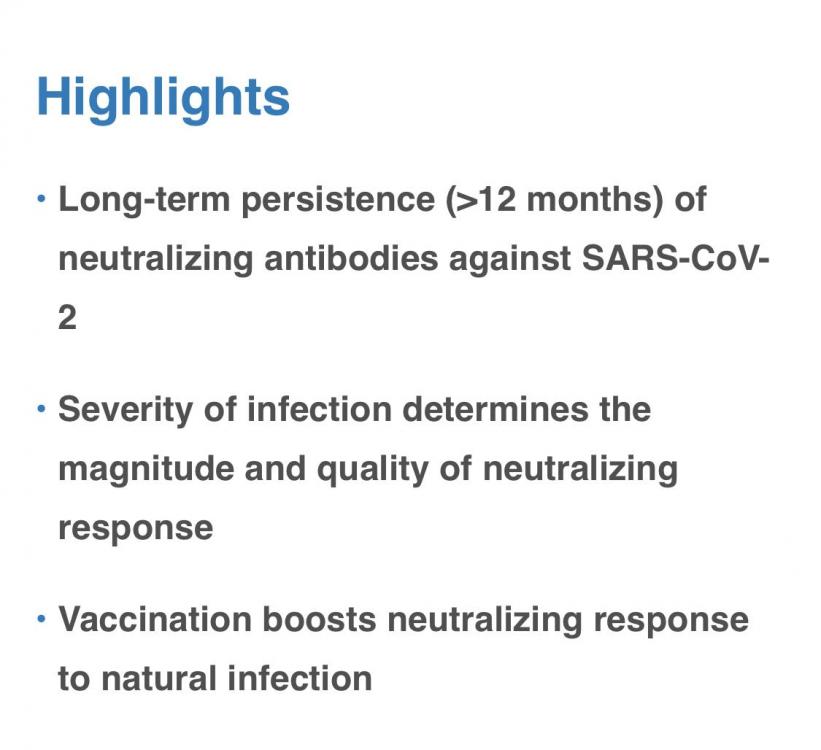 Highlights

• Long-term persistence (>12 months) of neutralizing antibodies against SARS-CoV-2

• Severity of infection determines the magnitude and quality of neutralizing response

• Vaccination boosts neutralizing response to natural infection